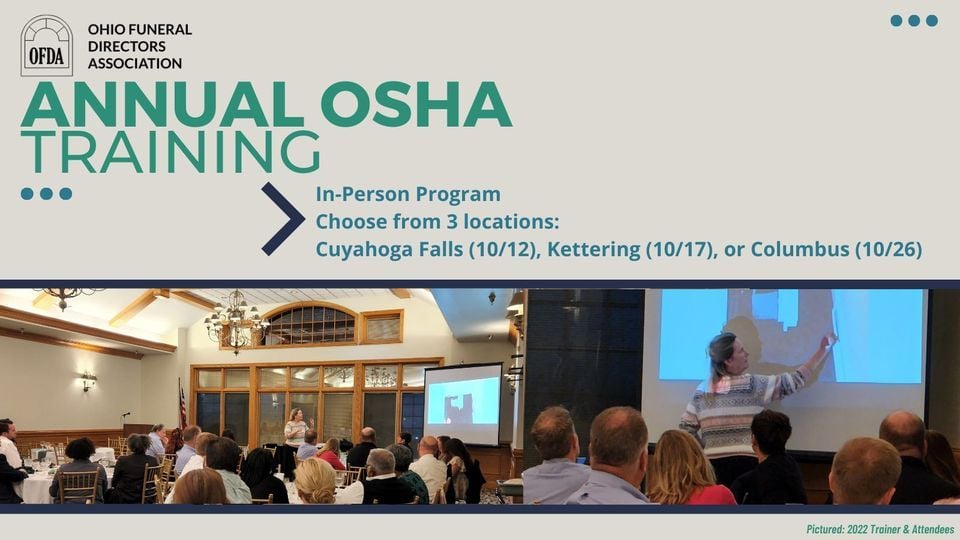 OFDA

OHIO FUNERAL DIRECTORS ASSOCIATION

ANNUAL OSHA TRAINING

In-Person Program
Choose from 3 locations:
Cuyahoga Falls (10/12), Kettering (10/17), or Columbus (10/26)

Pictured: 2022 Trainer & Attendees